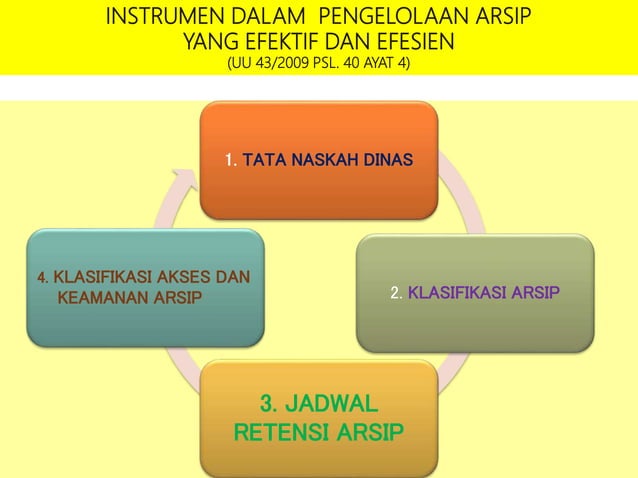 INSTRUMEN DALAM PENGELOLAAN ARSIP
YANG EFEKTIF DAN EFESIEN
(UU 43/2009 PSL. 40 AYAT 4)

1. TATA NASKAH DINAS

2. KLASIFIKASI ARSIP

3. JADWAL RETENSI ARSIP

4. KLASIFIKASI AKSES DAN KEAMANAN ARSIP